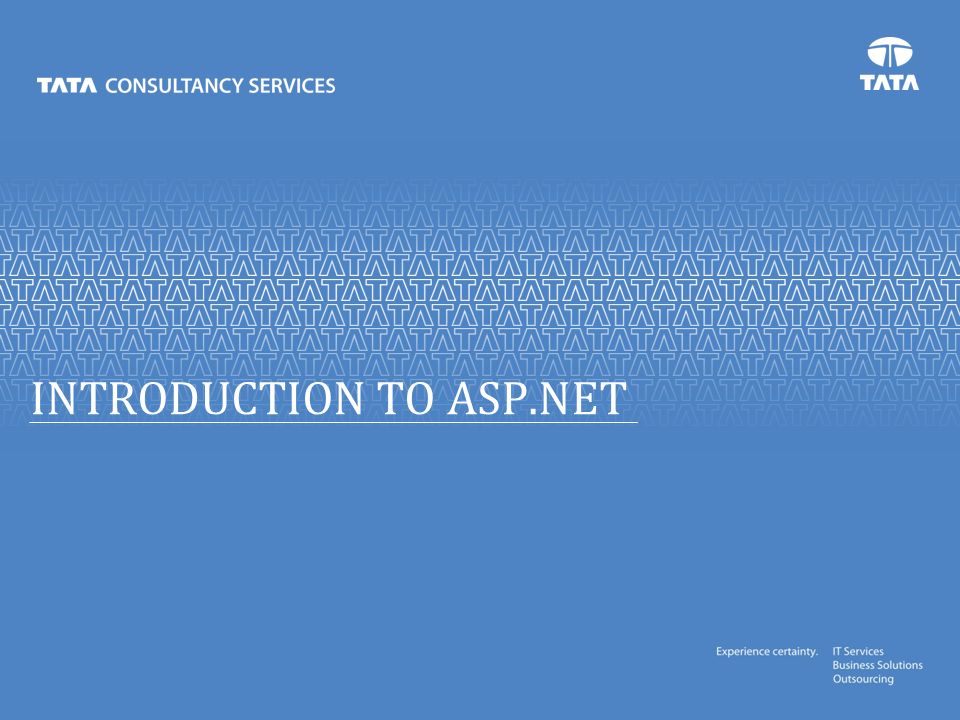 TATA CONSULTANCY SERVICES

TATA

INTRODUCTION TO ASP.NET

Experience certainty.

IT Services
Business Solutions
Outsourcing